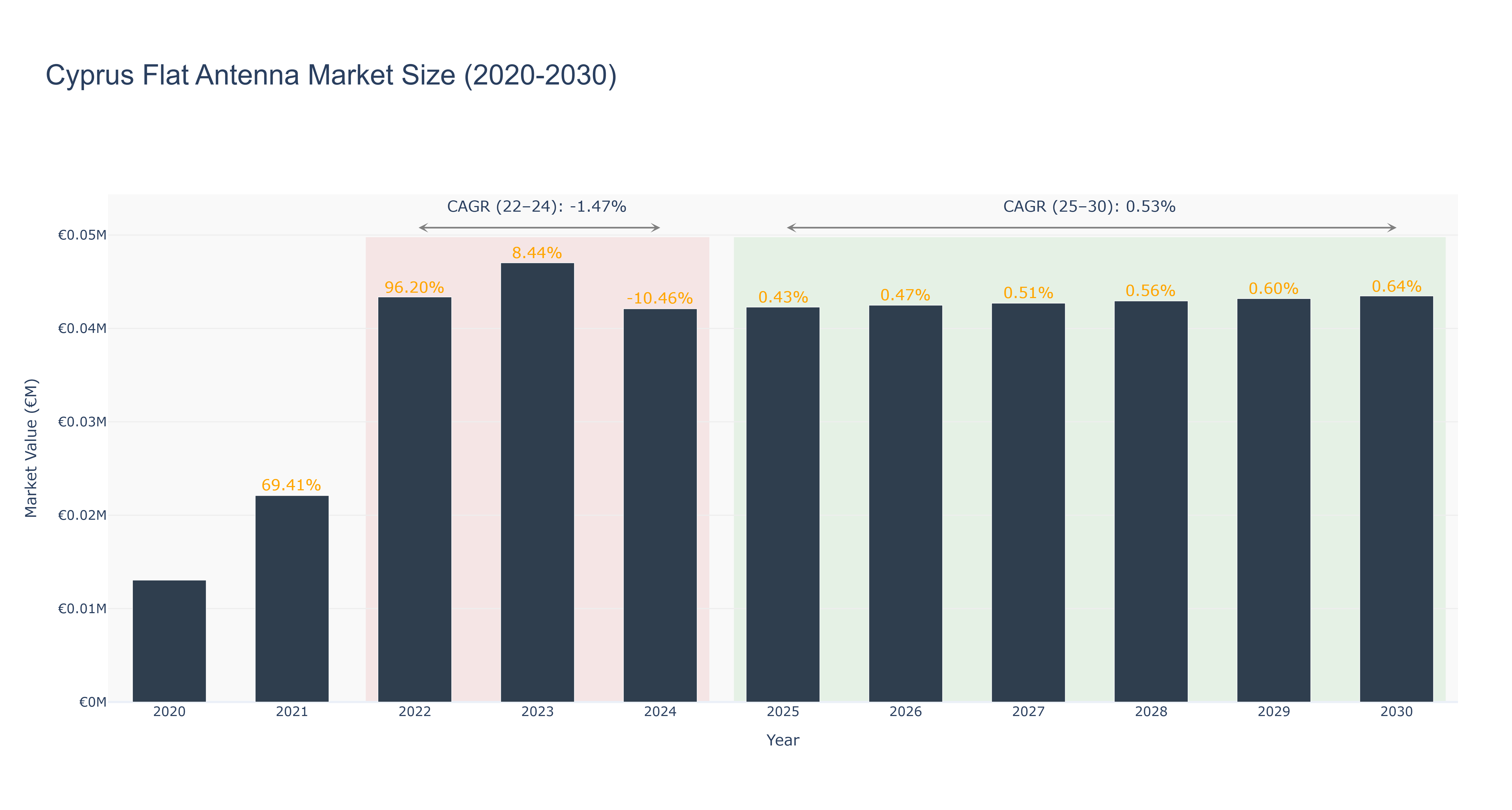 Cyprus Flat Antenna Market Size (2020-2030)

CAGR (22–24): -1.47%

CAGR (25–30): 0.53%

Market Value (€M)

€0.05M
€0.04M
€0.03M
€0.02M
€0.01M
€0M

69.41%
96.20%
8.44%
-10.46%
0.43%
0.47%
0.51%
0.56%
0.60%
0.64%

2020
2021
2022
2023
2024
2025
2026
2027
2028
2029
2030

Year